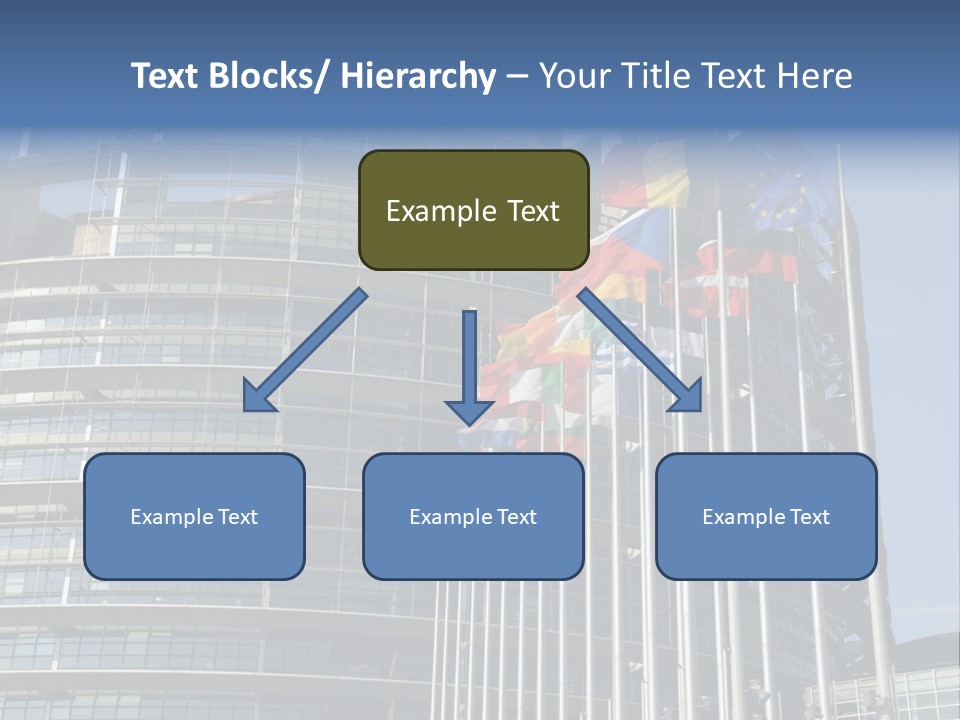 Text Blocks/ Hierarchy – Your Title Text Here

Example Text

Example Text

Example Text

Example Text